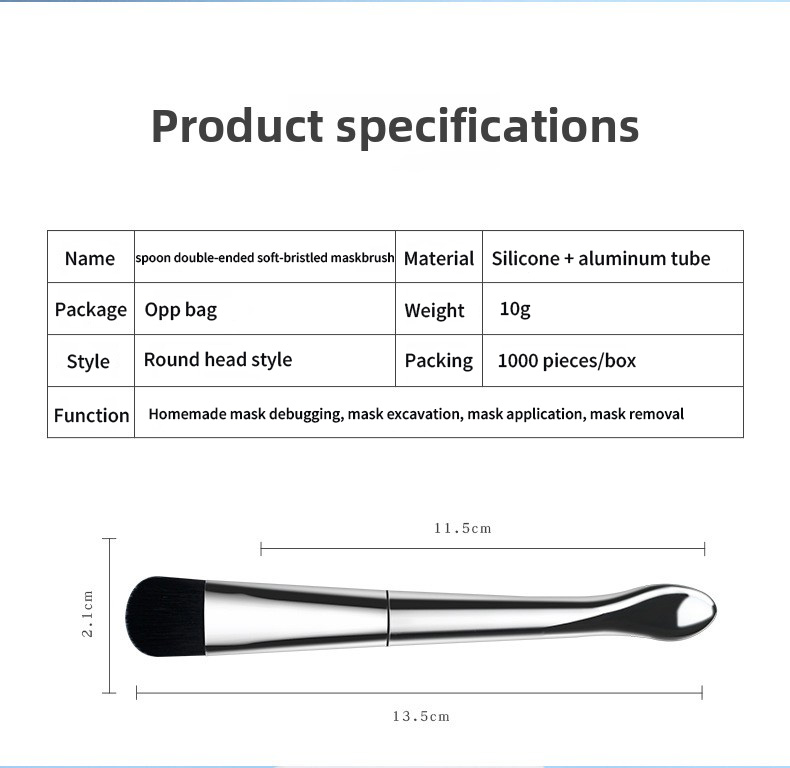 Product specifications

| Name | spoon double-ended soft-bristled maskbrush | Material | Silicone + aluminum tube |
|---|---|---|---|
| Package | Opp bag | Weight | 10g |
| Style | Round head style | Packing | 1000 pieces/box |
| Function | Homemade mask debugging, mask excavation, mask application, mask removal | | |

11.5cm

2.1cm

13.5cm